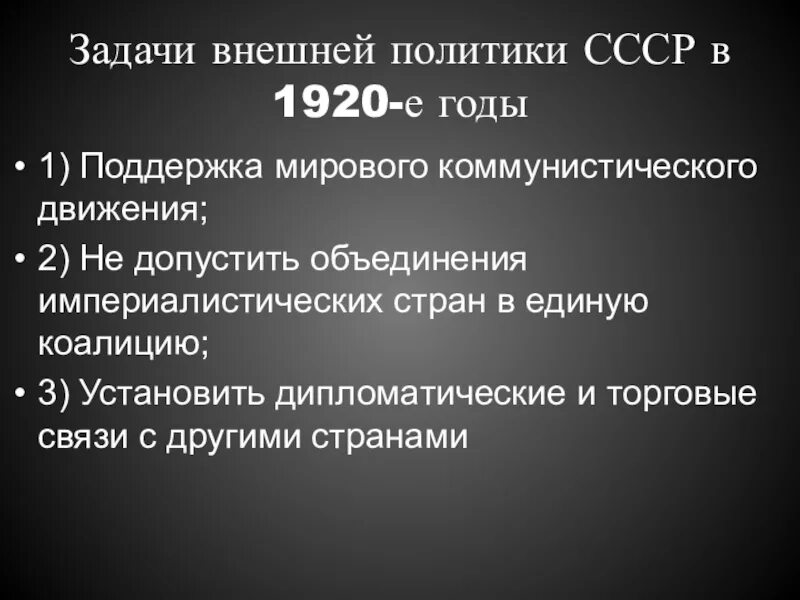 Задачи внешней политики СССР в 1920-е годы

• 1) Поддержка мирового коммунистического движения;
• 2) Не допустить объединения империалистических стран в единую коалицию;
• 3) Установить дипломатические и торговые связи с другими странами